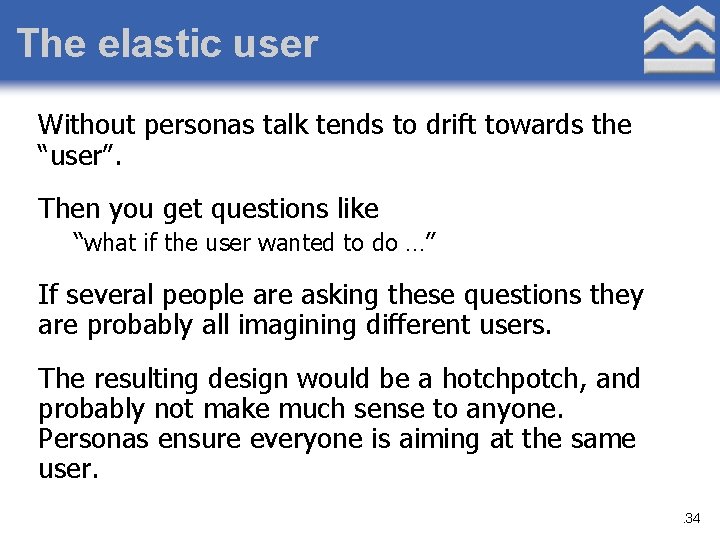 The elastic user

Without personas talk tends to drift towards the “user”.

Then you get questions like

“what if the user wanted to do …”

If several people are asking these questions they are probably all imagining different users.

The resulting design would be a hotchpotch, and probably not make much sense to anyone. Personas ensure everyone is aiming at the same user.

.34